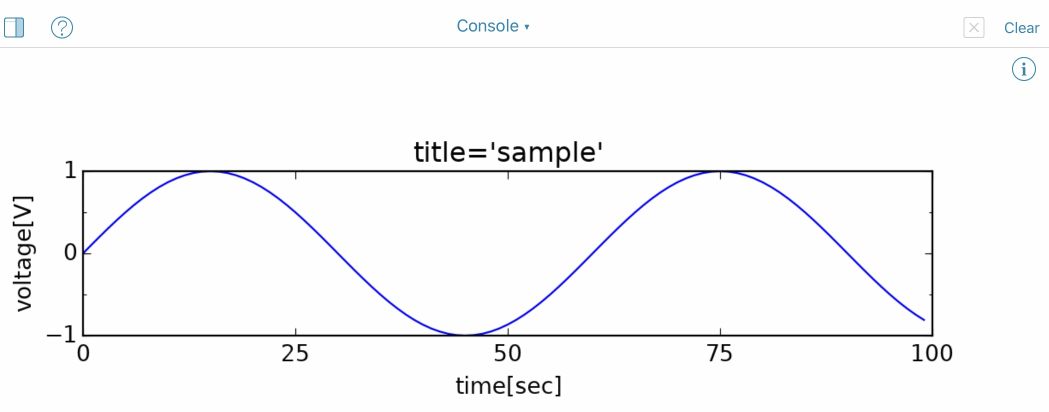 Console ▾

Clear

title='sample'

voltage[V]

1

0

−1

0

25

50

75

100

time[sec]